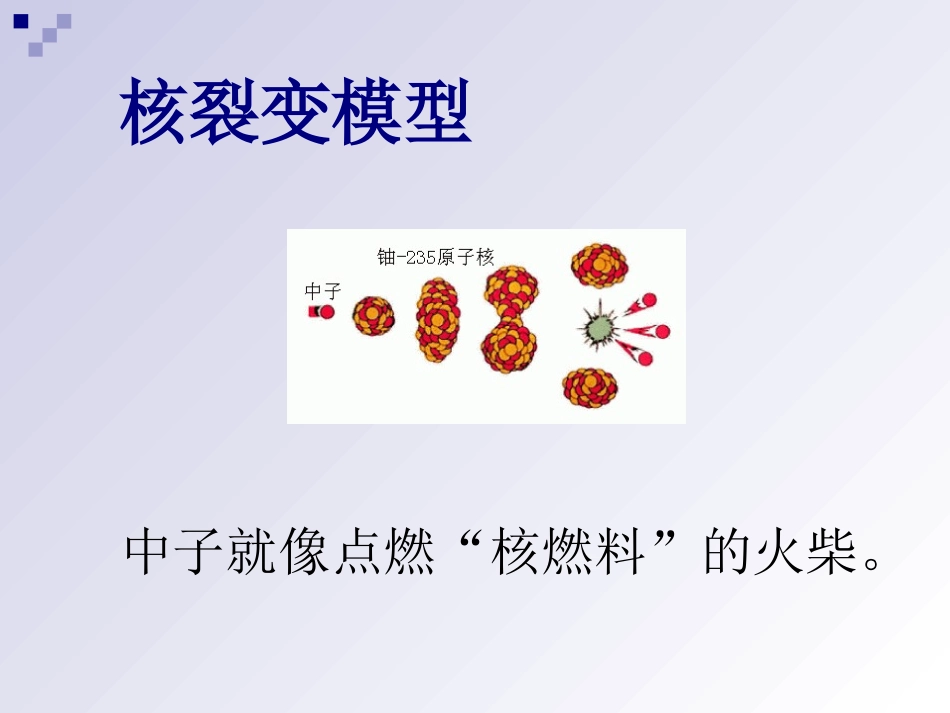 核裂变模型

铀-235原子核

中子

中子就像点燃“核燃料”的火柴。